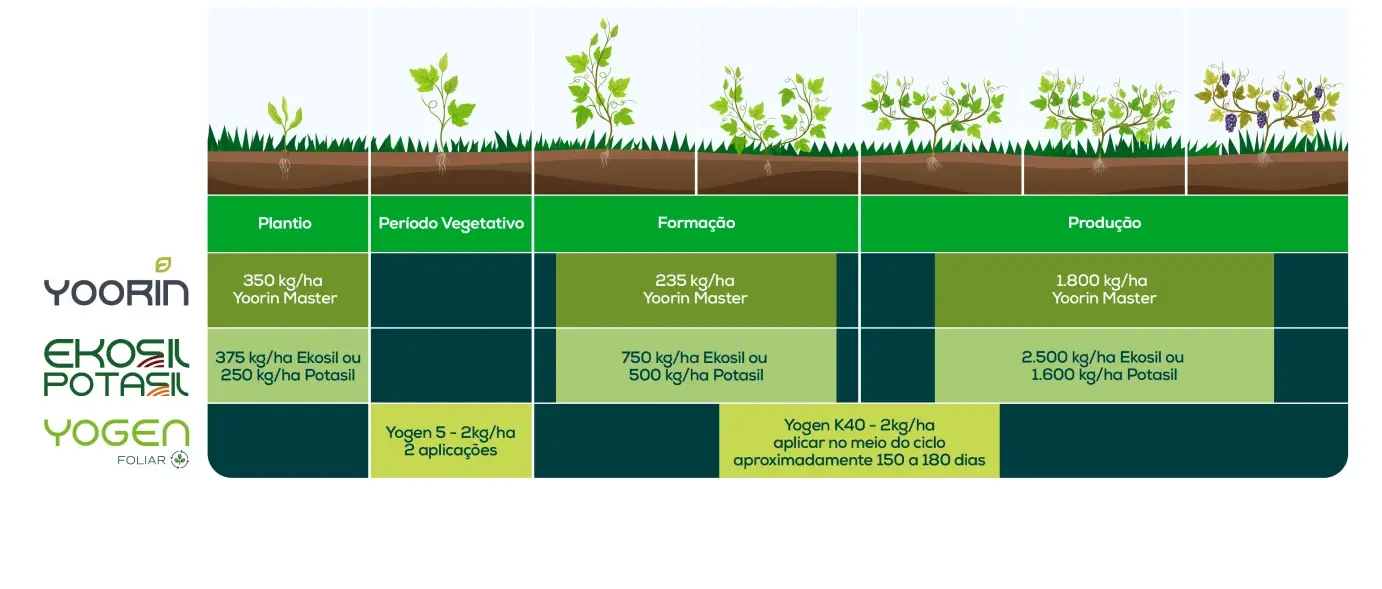 | | Plantio | Período Vegetativo | Formação | Produção |
|---|---|---|---|---|
| YOORIN | 350 kg/ha Yoorin Master | | 235 kg/ha Yoorin Master | 1.800 kg/ha Yoorin Master |
| EKOSIL POTASIL | 375 kg/ha Ekosil ou 250 kg/ha Potasil | | 750 kg/ha Ekosil ou 500 kg/ha Potasil | 2.500 kg/ha Ekosil ou 1.600 kg/ha Potasil |
| YOGEN FOLIAR | | Yogen 5 - 2kg/ha 2 aplicações | Yogen K40 - 2kg/ha aplicar no meio do ciclo aproximadamente 150 a 180 dias | |